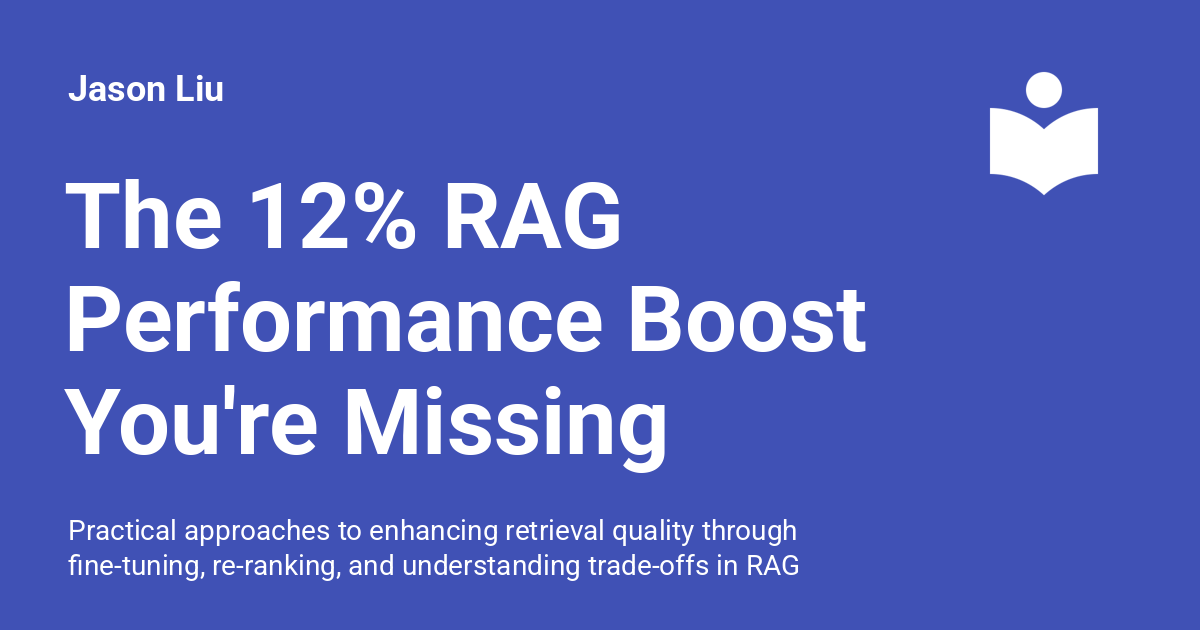 Jason Liu

The 12% RAG Performance Boost You're Missing

Practical approaches to enhancing retrieval quality through fine-tuning, re-ranking, and understanding trade-offs in RAG